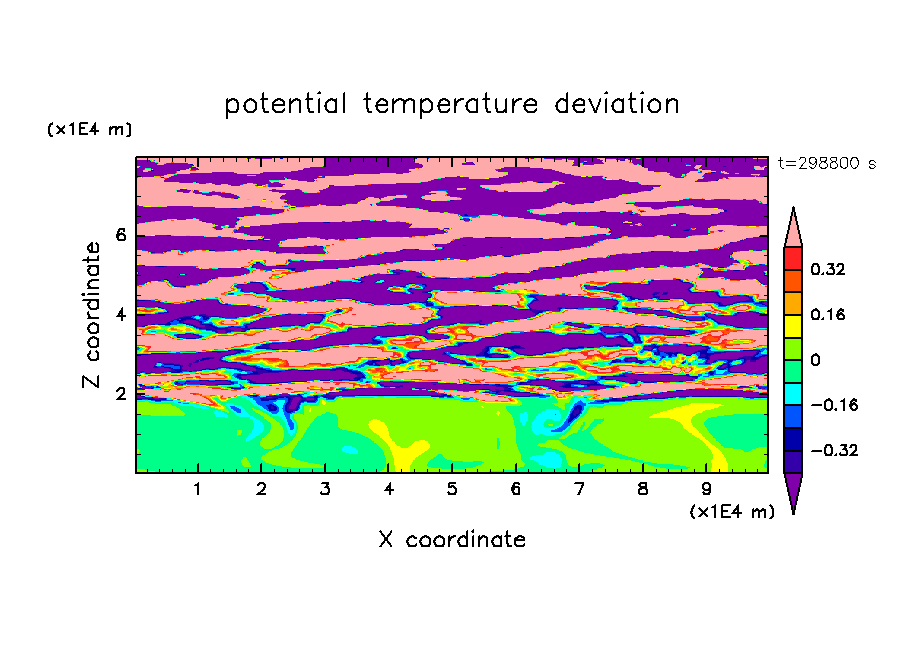 potential temperature deviation

(x1E4 m)

t=298800 s

Z coordinate

6

4

2

0.32

0.16

0

−0.16

−0.32

1 2 3 4 5 6 7 8 9

(x1E4 m)

X coordinate